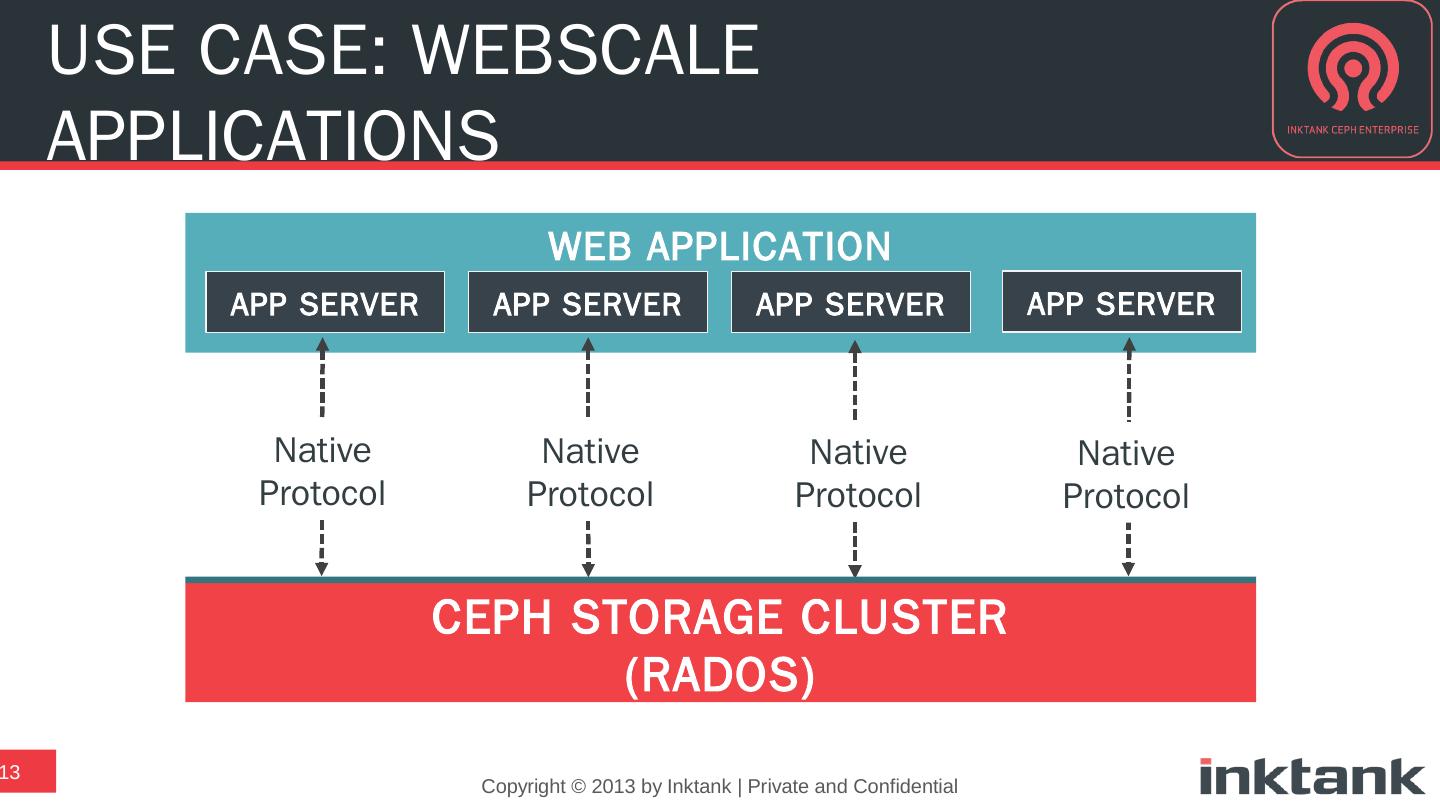 USE CASE: WEBSCALE APPLICATIONS

INKTANK CEPH ENTERPRISE

WEB APPLICATION

APP SERVER

APP SERVER

APP SERVER

APP SERVER

Native Protocol

Native Protocol

Native Protocol

Native Protocol

CEPH STORAGE CLUSTER (RADOS)

13

Copyright © 2013 by Inktank | Private and Confidential

inktank